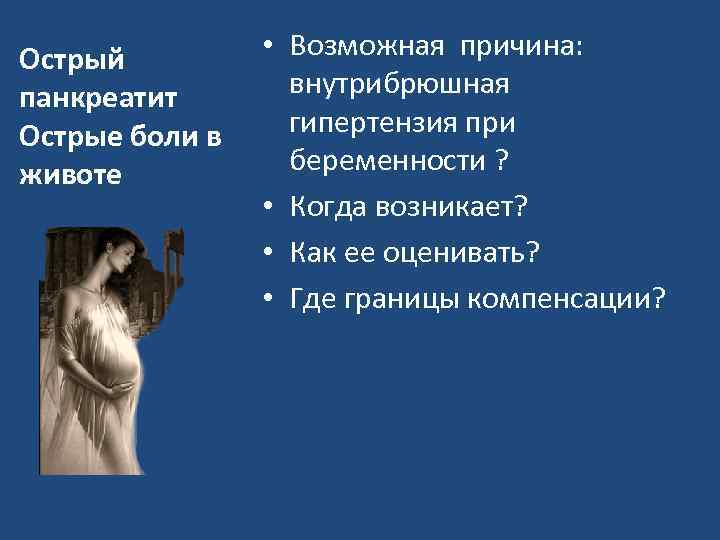 Острый панкреатит Острые боли в животе

• Возможная причина: внутрибрюшная гипертензия при беременности ?
• Когда возникает?
• Как ее оценивать?
• Где границы компенсации?